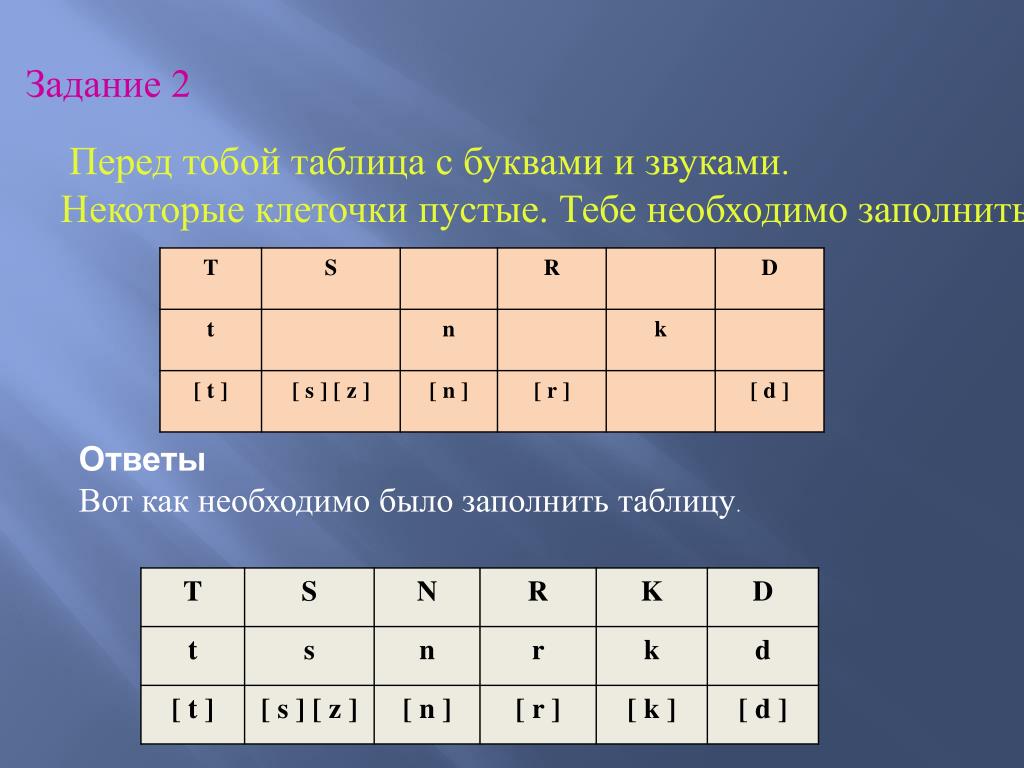 Задание 2

Перед тобой таблица с буквами и звуками. Некоторые клеточки пустые. Тебе необходимо заполнить

| T | S |  | R |  | D |
|---|---|---|---|---|---|
| t |  | n |  | k |  |
| [ t ] | [ s ] [ z ] | [ n ] | [ r ] |  | [ d ] |

Ответы

Вот как необходимо было заполнить таблицу.

| T | S | N | R | K | D |
|---|---|---|---|---|---|
| t | s | n | r | k | d |
| [ t ] | [ s ] [ z ] | [ n ] | [ r ] | [ k ] | [ d ] |